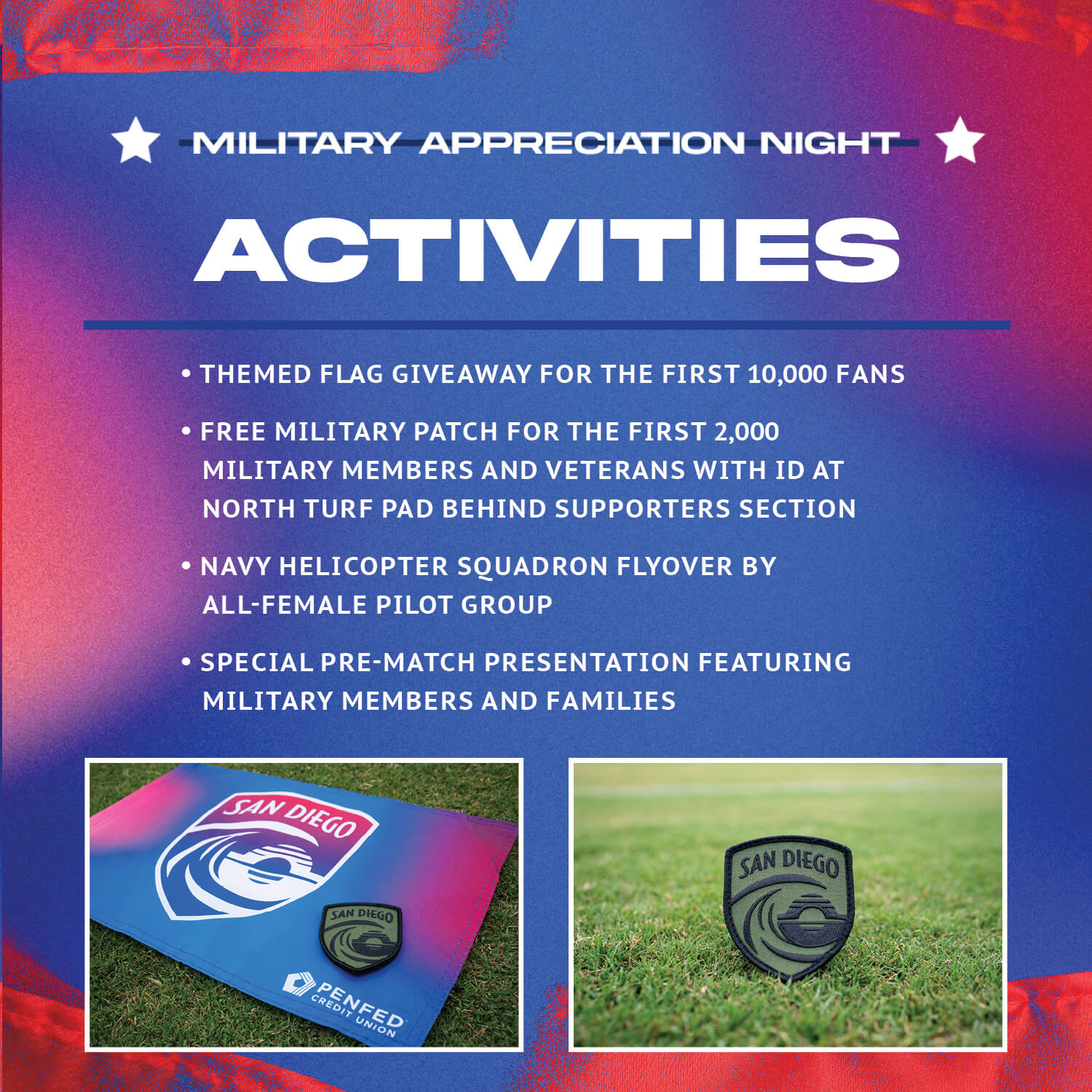 MILITARY APPRECIATION NIGHT

ACTIVITIES

• THEMED FLAG GIVEAWAY FOR THE FIRST 10,000 FANS

• FREE MILITARY PATCH FOR THE FIRST 2,000 MILITARY MEMBERS AND VETERANS WITH ID AT NORTH TURF PAD BEHIND SUPPORTERS SECTION

• NAVY HELICOPTER SQUADRON FLYOVER BY ALL-FEMALE PILOT GROUP

• SPECIAL PRE-MATCH PRESENTATION FEATURING MILITARY MEMBERS AND FAMILIES

SAN DIEGO

SAN DIEGO

PENFED CREDIT UNION

SAN DIEGO